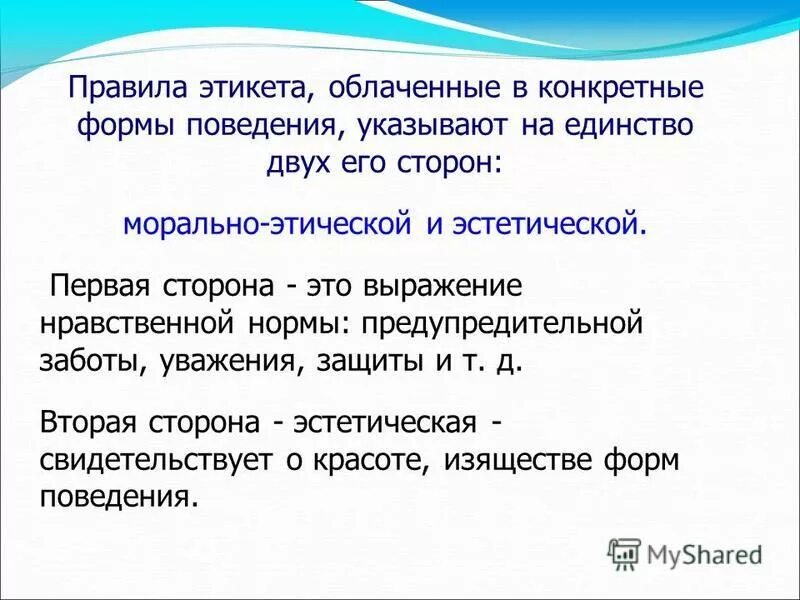 Правила этикета, облаченные в конкретные формы поведения, указывают на единство двух его сторон:

морально-этической и эстетической.

Первая сторона - это выражение нравственной нормы: предупредительной заботы, уважения, защиты и т. д.

Вторая сторона - эстетическая - свидетельствует о красоте, изяществе форм поведения.

MyShared